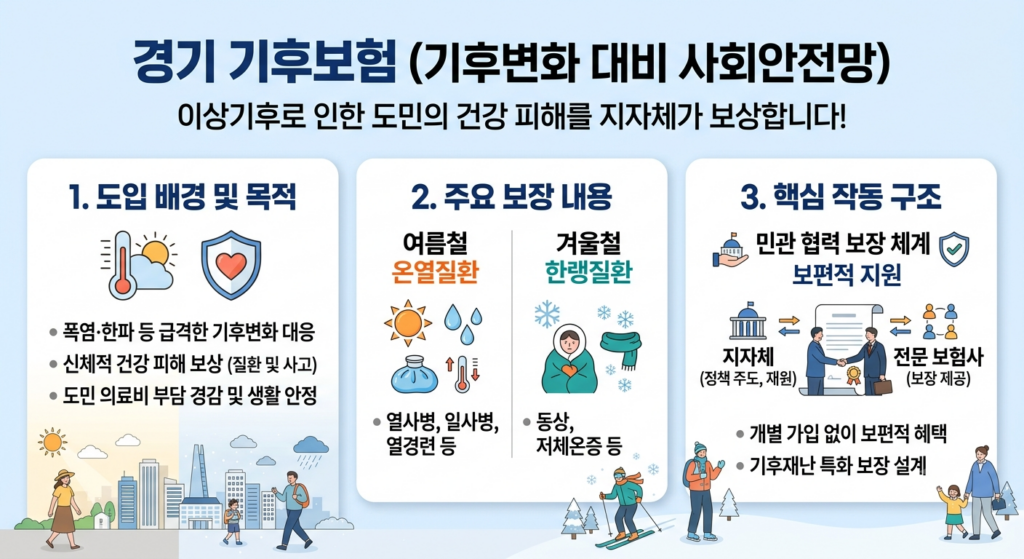 경기 기후보험 (기후변화 대비 사회안전망)

이상기후로 인한 도민의 건강 피해를 지자체가 보상합니다!

1. 도입 배경 및 목적

• 폭염·한파 등 급격한 기후변화 대응
• 신체적 건강 피해 보상 (질환 및 사고)
• 도민 의료비 부담 경감 및 생활 안정

2. 주요 보장 내용

여름철
온열질환

• 열사병, 일사병, 열경련 등

겨울철
한랭질환

• 동상, 저체온증 등

3. 핵심 작동 구조

민관 협력 보장 체계
보편적 지원

지자체
(정책 주도, 재원)

전문 보험사
(보장 제공)

• 개별 가입 없이 보편적 혜택
• 기후재난 특화 보장 설계